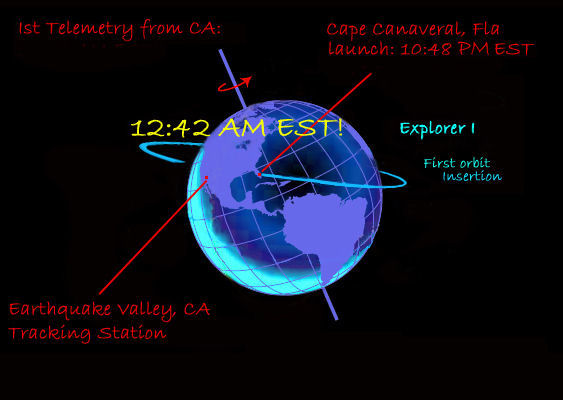 1st Telemetry from CA:

Cape Canaveral, Fla
launch: 10:48 PM EST

12:42 AM EST!

Explorer I

First orbit
Insertion

Earthquake Valley, CA
Tracking Station